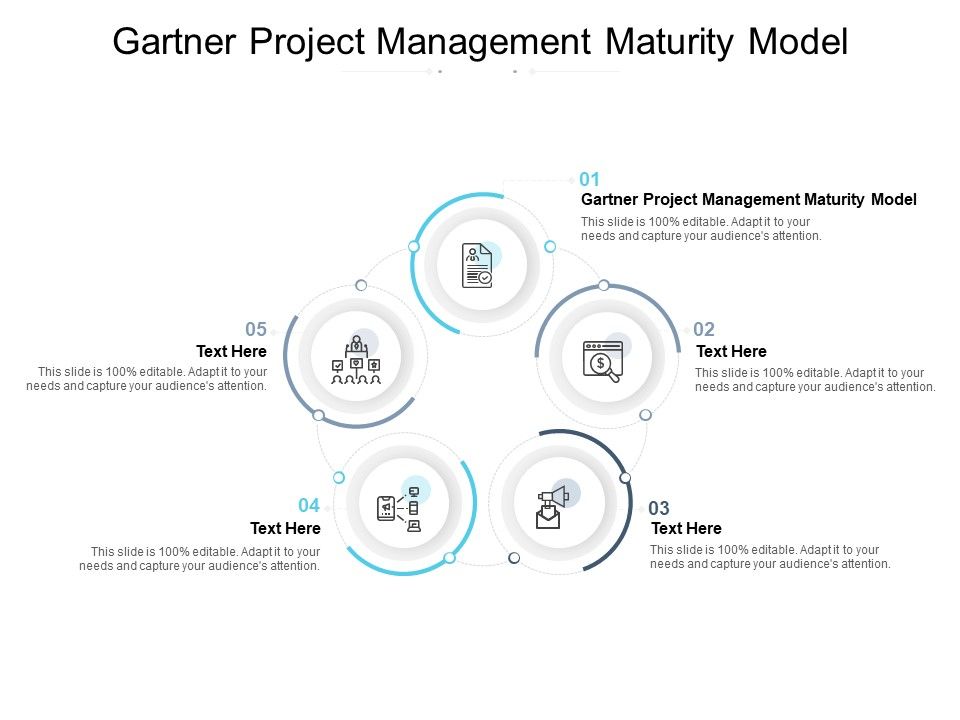 Gartner Project Management Maturity Model

01
Gartner Project Management Maturity Model
This slide is 100% editable. Adapt it to your needs and capture your audience's attention.

02
Text Here
This slide is 100% editable. Adapt it to your needs and capture your audience's attention.

03
Text Here
This slide is 100% editable. Adapt it to your needs and capture your audience's attention.

04
Text Here
This slide is 100% editable. Adapt it to your needs and capture your audience's attention.

05
Text Here
This slide is 100% editable. Adapt it to your needs and capture your audience's attention.